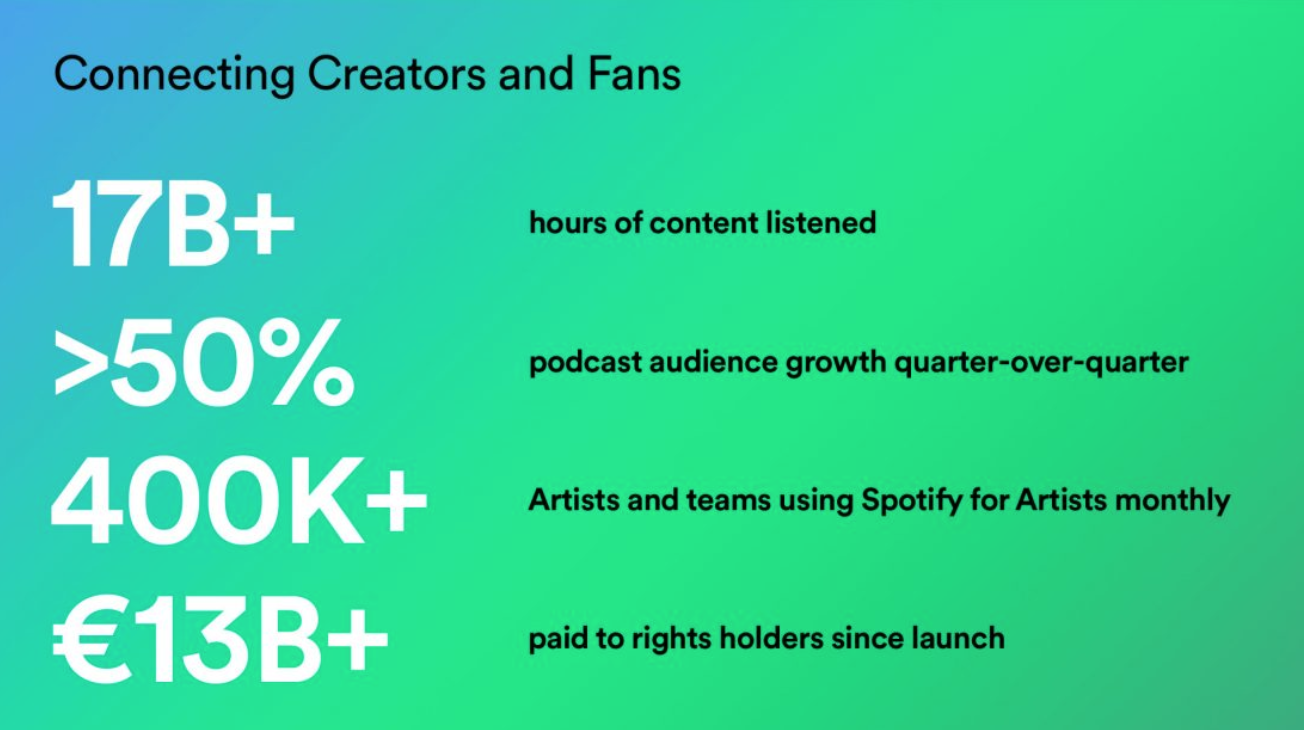 Connecting Creators and Fans

17B+ hours of content listened

>50% podcast audience growth quarter-over-quarter

400K+ Artists and teams using Spotify for Artists monthly

€13B+ paid to rights holders since launch